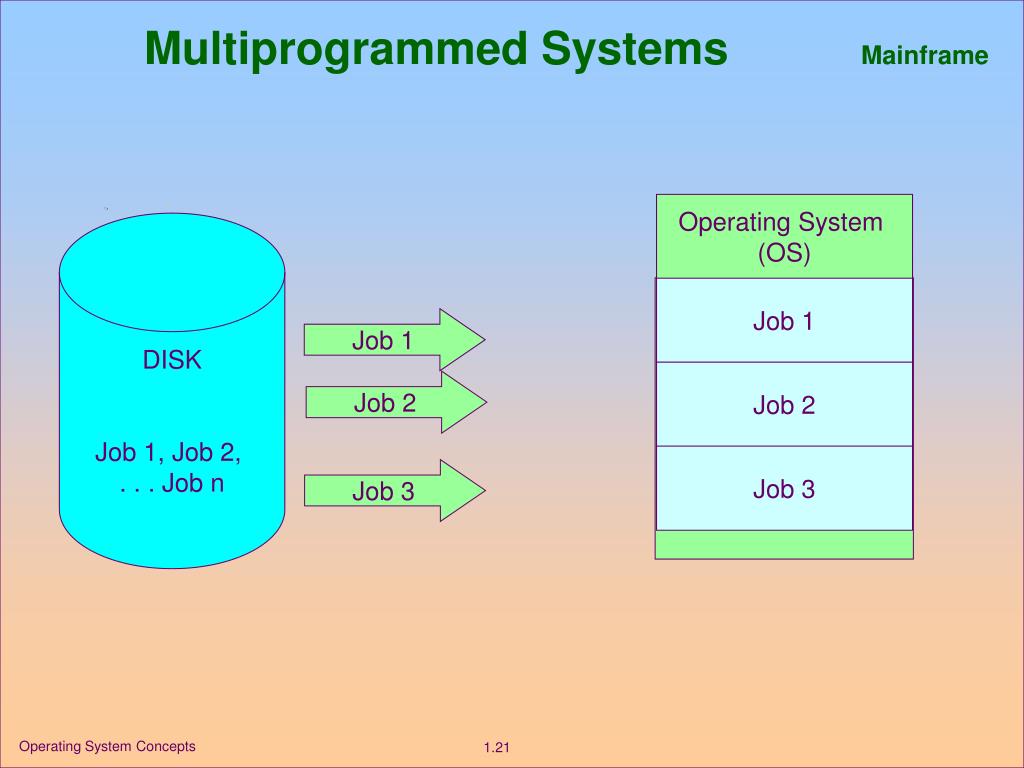 Multiprogrammed Systems

Mainframe

DISK

Job 1, Job 2, . . . Job n

Job 1

Job 2

Job 3

Operating System (OS)

Job 1

Job 2

Job 3

Operating System Concepts

1.21